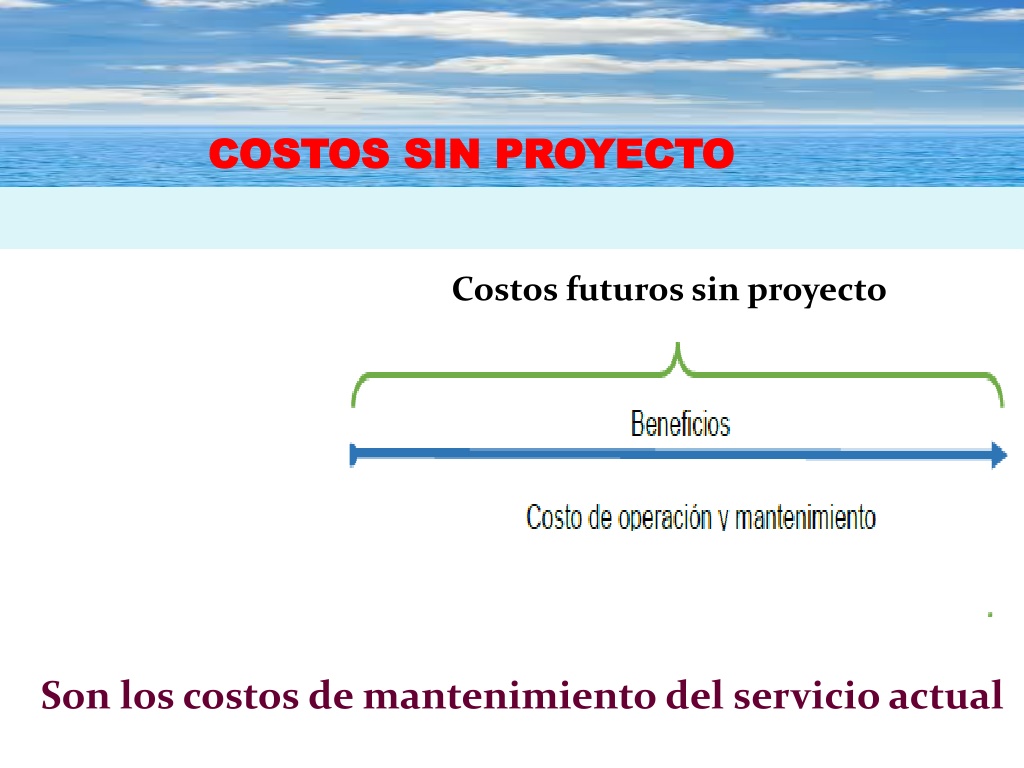 COSTOS SIN PROYECTO

Costos futuros sin proyecto

Beneficios

Costo de operación y mantenimiento

Son los costos de mantenimiento del servicio actual